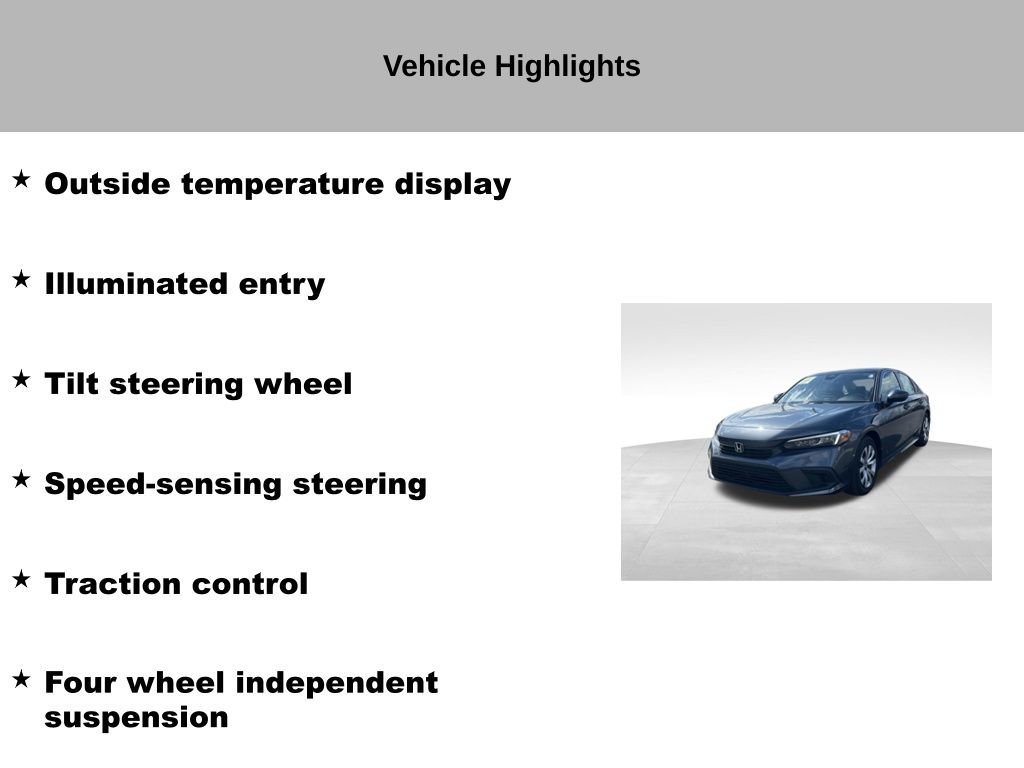 Vehicle Highlights

★ Outside temperature display

★ Illuminated entry

★ Tilt steering wheel

★ Speed-sensing steering

★ Traction control

★ Four wheel independent suspension